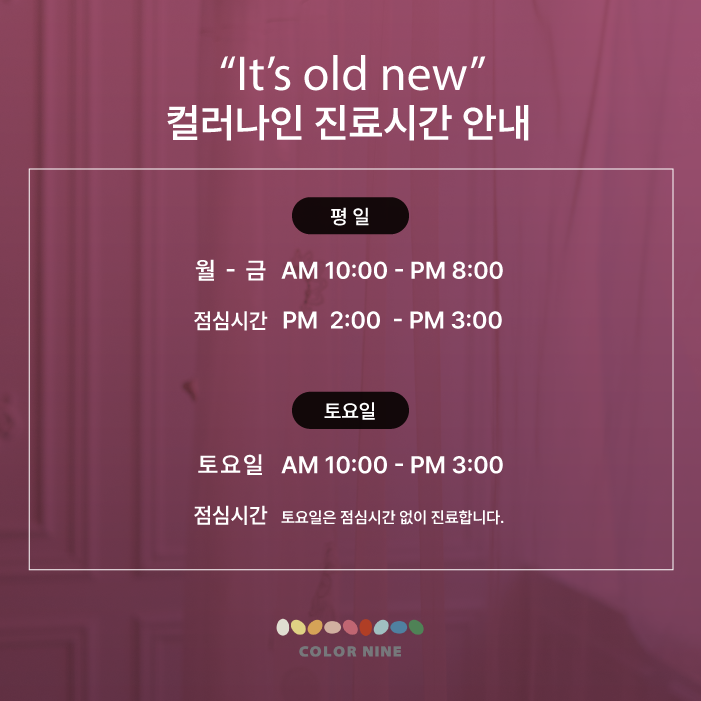 “It’s old new”
컬러나인 진료시간 안내

평 일

월 - 금 AM 10:00 - PM 8:00

점심시간 PM 2:00 - PM 3:00

토요일

토요일 AM 10:00 - PM 3:00

점심시간 토요일은 점심시간 없이 진료합니다.

COLOR NINE